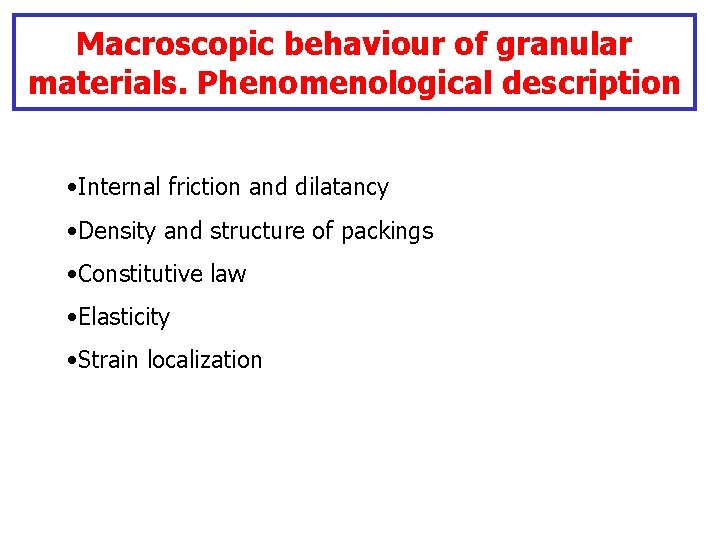 Macroscopic behaviour of granular materials. Phenomenological description

•Internal friction and dilatancy

•Density and structure of packings

•Constitutive law

•Elasticity

•Strain localization